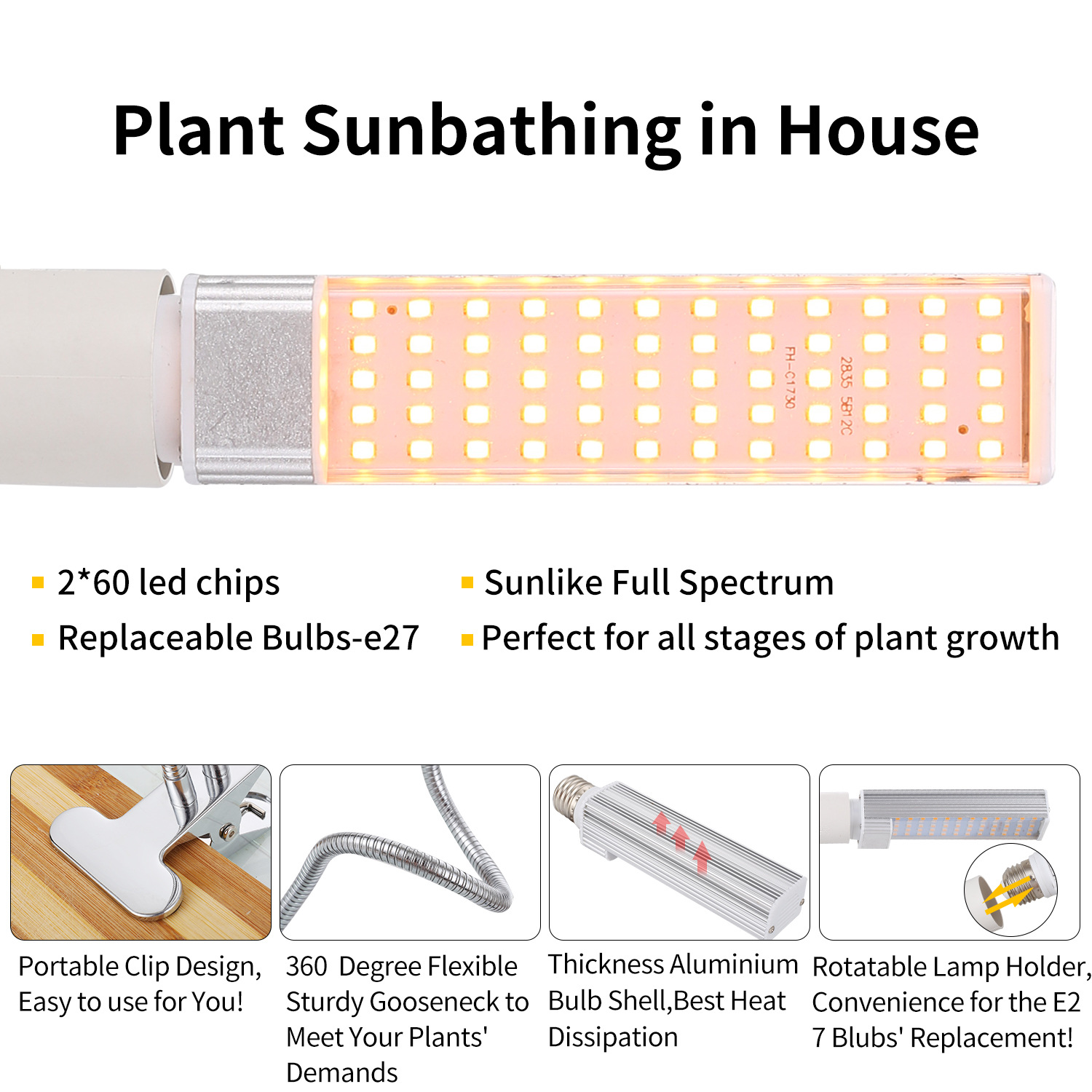 Plant Sunbathing in House

FH-C1730

2835 5B12C

2*60 led chips

Replaceable Bulbs-e27

Sunlike Full Spectrum

Perfect for all stages of plant growth

Portable Clip Design, Easy to use for You!

360 Degree Flexible Sturdy Gooseneck to Meet Your Plants' Demands

Thickness Aluminium Bulb Shell,Best Heat Dissipation

Rotatable Lamp Holder, Convenience for the E2 7 Blubs' Replacement!